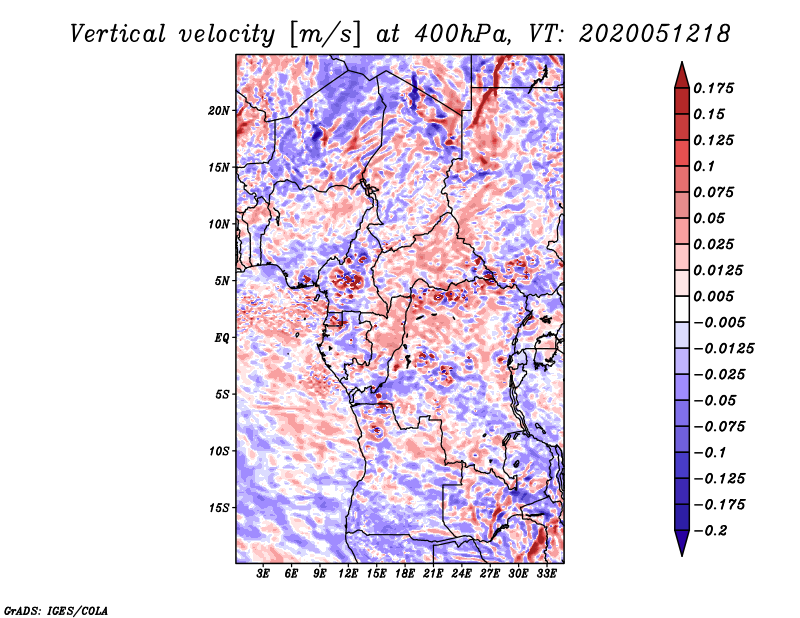 Vertical velocity [m/s] at 400hPa, VT: 2020051218

20N
15N
10N
5N
EQ
5S
10S
15S

3E 6E 9E 12E 15E 18E 21E 24E 27E 30E 33E

0.175
0.15
0.125
0.1
0.075
0.05
0.025
0.0125
0.005
−0.005
−0.0125
−0.025
−0.05
−0.075
−0.1
−0.125
−0.175
−0.2

GrADS: IGES/COLA